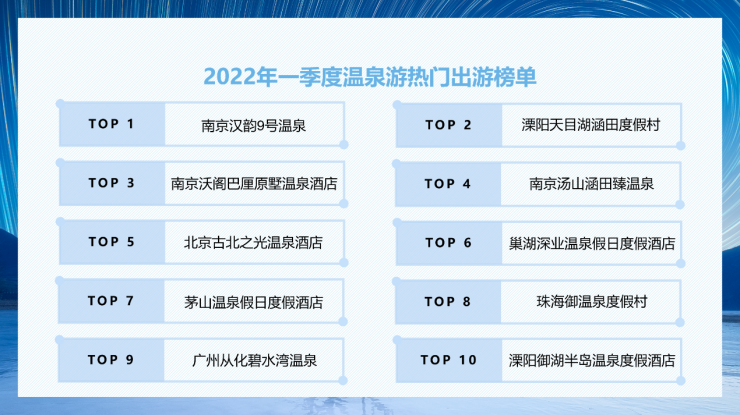 2022年一季度温泉游热门出游榜单

TOP 1 南京汉韵9号温泉

TOP 2 溧阳天目湖涵田度假村

TOP 3 南京沃阁巴厘原墅温泉酒店

TOP 4 南京汤山涵田臻温泉

TOP 5 北京古北之光温泉酒店

TOP 6 巢湖深业温泉假日度假酒店

TOP 7 茅山温泉假日度假酒店

TOP 8 珠海御温泉度假村

TOP 9 广州从化碧水湾温泉

TOP 10 溧阳御湖半岛温泉度假酒店